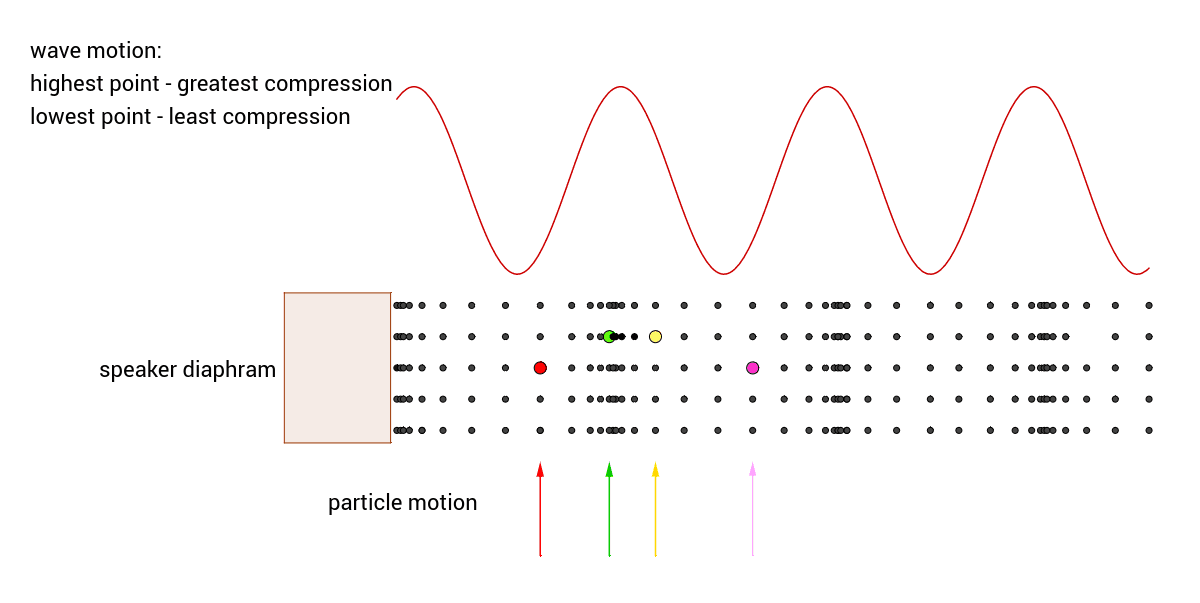 wave motion:
highest point - greatest compression
lowest point - least compression

speaker diaphram

particle motion